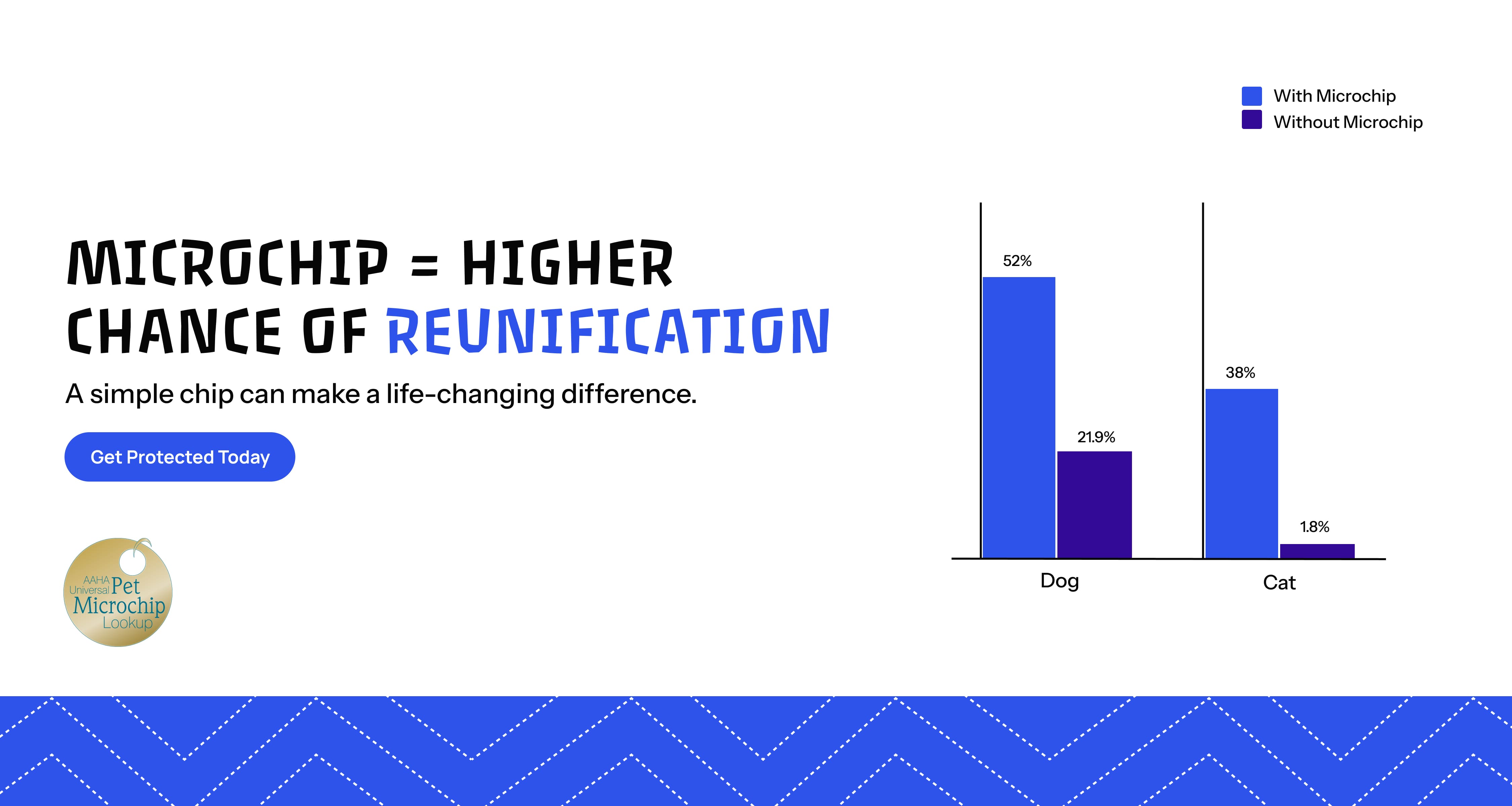 MICROCHIP = HIGHER CHANCE OF REUNIFICATION

A simple chip can make a life-changing difference.

Get Protected Today

AAHA Universal Pet Microchip Lookup

With Microchip
Without Microchip

52%
21.9%
38%
1.8%

Dog
Cat